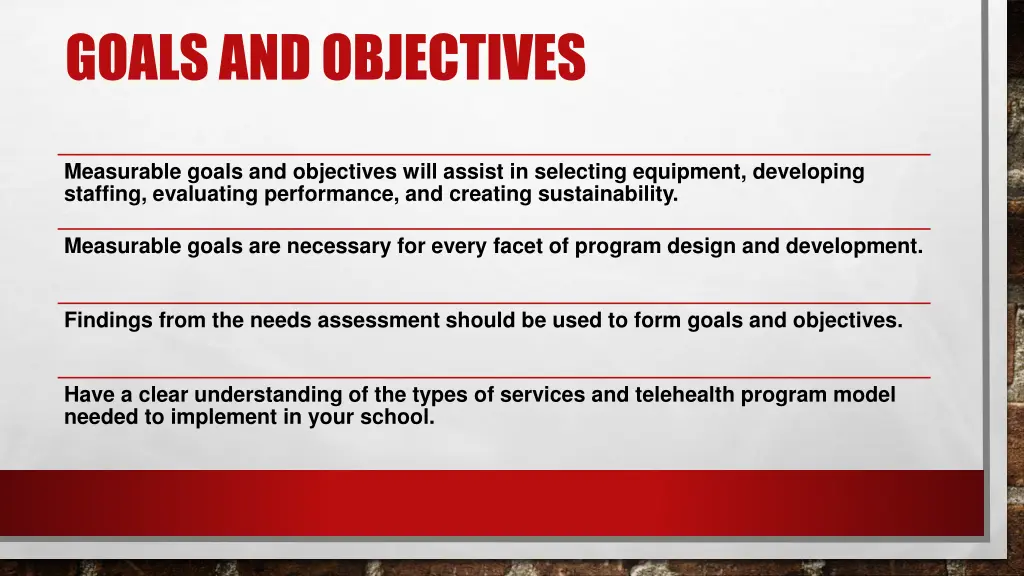 GOALS AND OBJECTIVES

Measurable goals and objectives will assist in selecting equipment, developing staffing, evaluating performance, and creating sustainability.

Measurable goals are necessary for every facet of program design and development.

Findings from the needs assessment should be used to form goals and objectives.

Have a clear understanding of the types of services and telehealth program model needed to implement in your school.